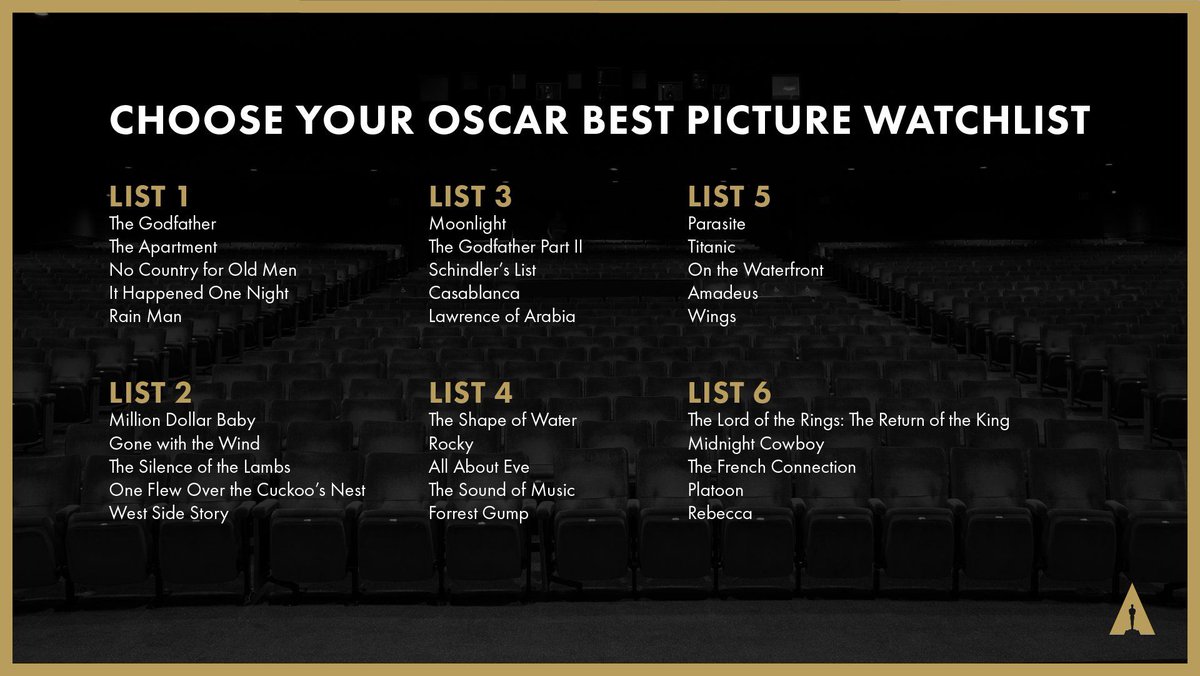 CHOOSE YOUR OSCAR BEST PICTURE WATCHLIST

LIST 1
The Godfather
The Apartment
No Country for Old Men
It Happened One Night
Rain Man

LIST 2
Million Dollar Baby
Gone with the Wind
The Silence of the Lambs
One Flew Over the Cuckoo's Nest
West Side Story

LIST 3
Moonlight
The Godfather Part II
Schindler's List
Casablanca
Lawrence of Arabia

LIST 4
The Shape of Water
Rocky
All About Eve
The Sound of Music
Forrest Gump

LIST 5
Parasite
Titanic
On the Waterfront
Amadeus
Wings

LIST 6
The Lord of the Rings: The Return of the King
Midnight Cowboy
The French Connection
Platoon
Rebecca